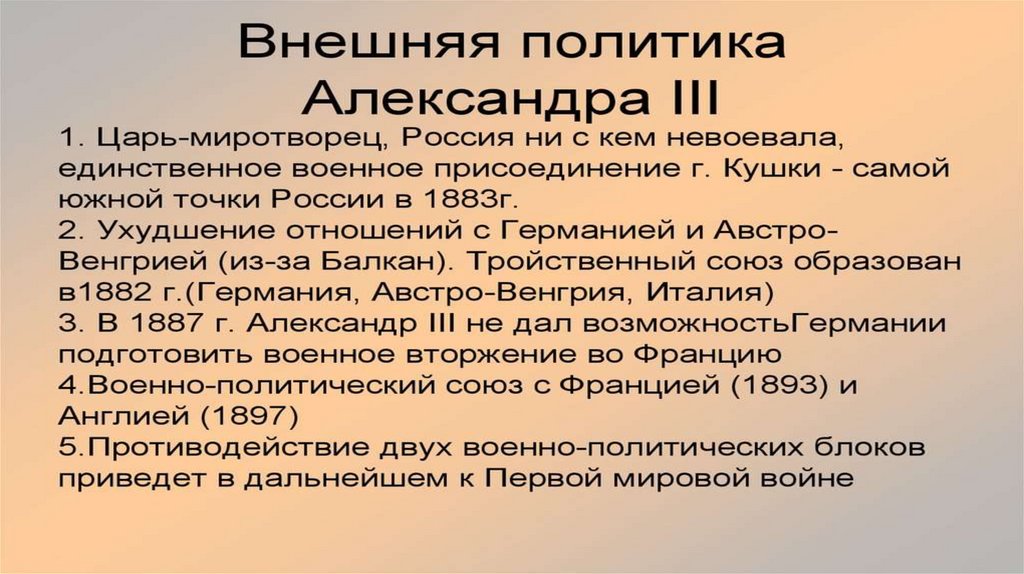 Внешняя политика Александра III

1. Царь-миротворец, Россия ни с кем невоевала, единственное военное присоединение г. Кушки - самой южной точки России в 1883г.
2. Ухудшение отношений с Германией и Австро-Венгрией (из-за Балкан). Тройственный союз образован в1882 г.(Германия, Австро-Венгрия, Италия)
3. В 1887 г. Александр III не дал возможностьГермании подготовить военное вторжение во Францию
4.Военно-политический союз с Францией (1893) и Англией (1897)
5.Противодействие двух военно-политических блоков приведет в дальнейшем к Первой мировой войне